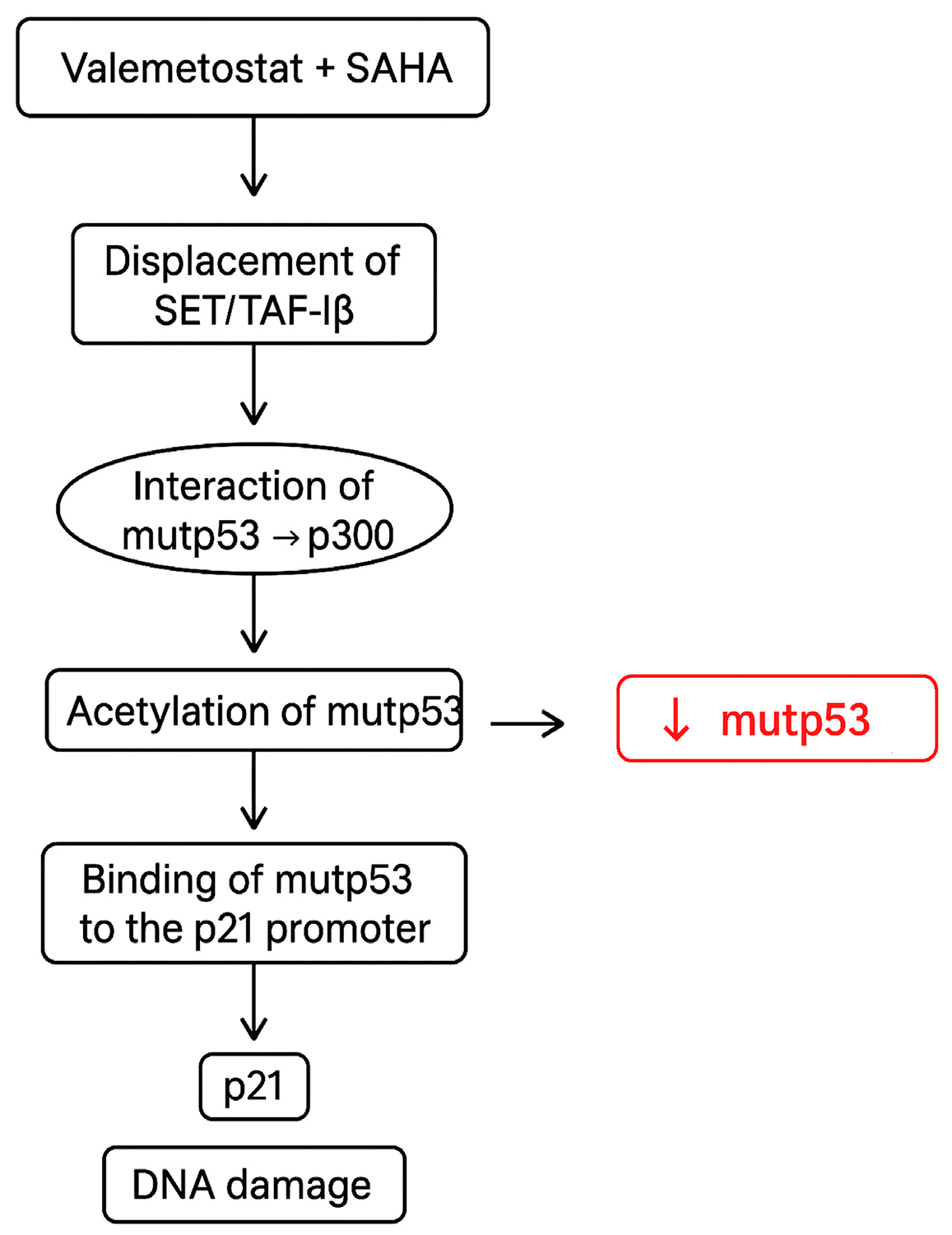 Valemetostat + SAHA

Displacement of SET/TAF-Iβ

Interaction of mutp53 → p300

Acetylation of mutp53

↓ mutp53

Binding of mutp53 to the p21 promoter

p21

DNA damage